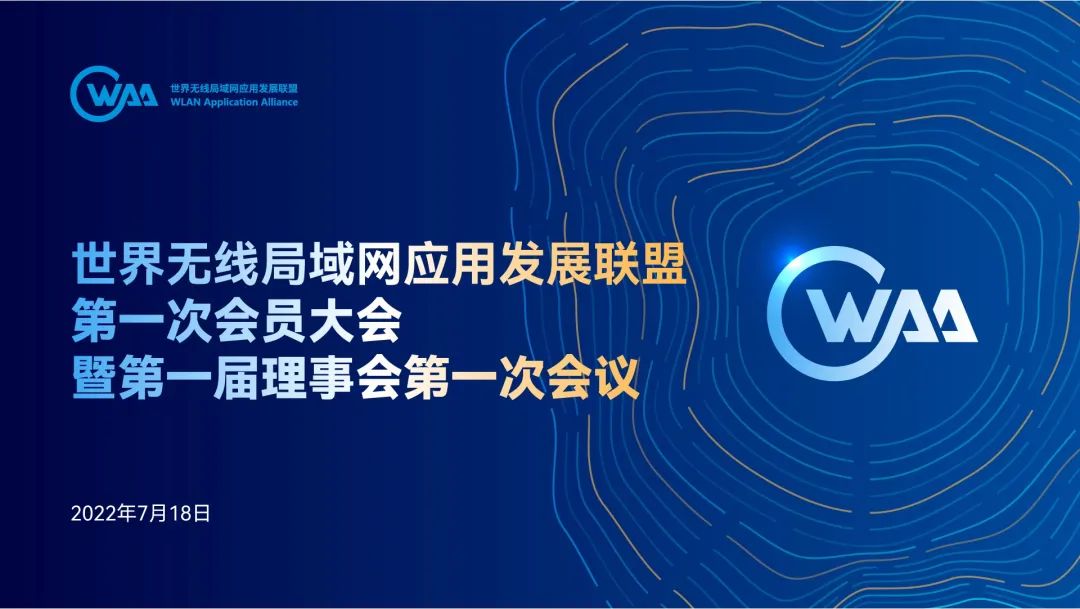 WAA 世界无线局域网应用发展联盟
WLAN Application Alliance

世界无线局域网应用发展联盟
第一次会员大会
暨第一届理事会第一次会议

WAA

2022年7月18日